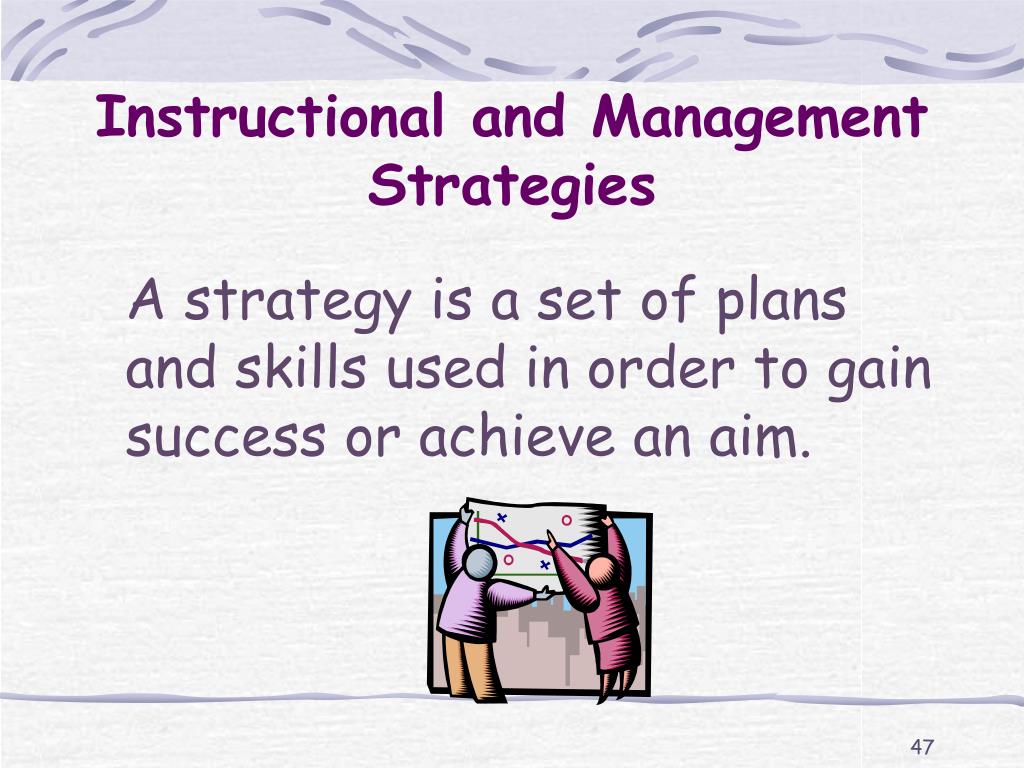 Instructional and Management Strategies

A strategy is a set of plans and skills used in order to gain success or achieve an aim.

47